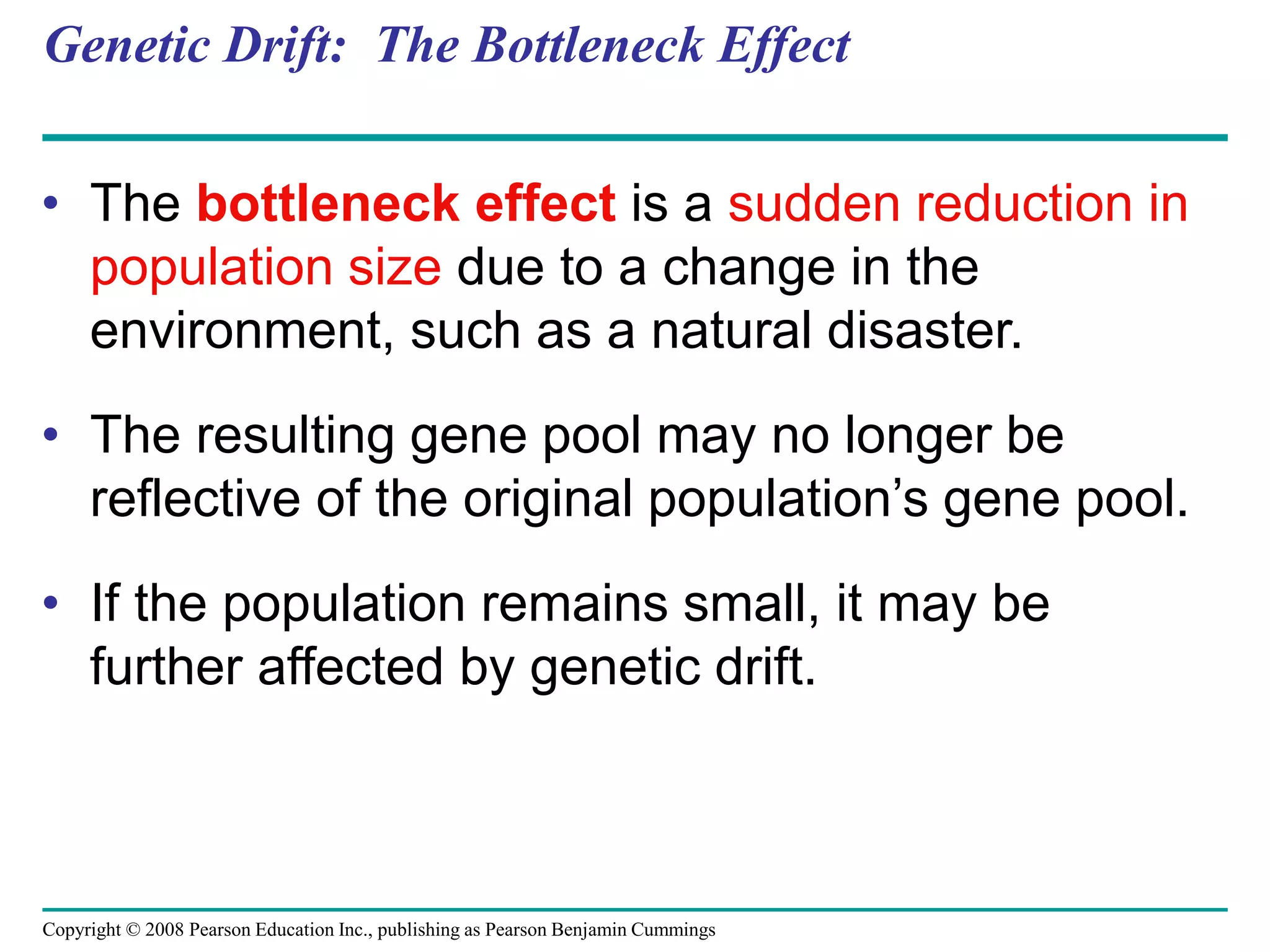 Genetic Drift: The Bottleneck Effect

• The bottleneck effect is a sudden reduction in population size due to a change in the environment, such as a natural disaster.

• The resulting gene pool may no longer be reflective of the original population’s gene pool.

• If the population remains small, it may be further affected by genetic drift.

Copyright © 2008 Pearson Education Inc., publishing as Pearson Benjamin Cummings